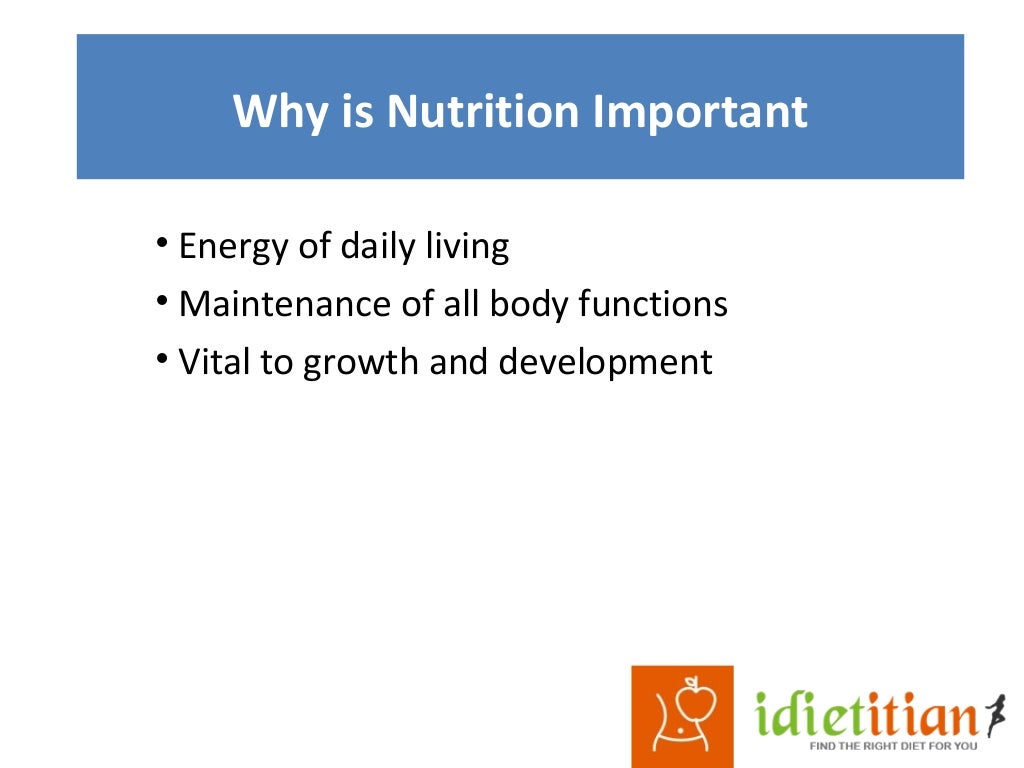 Why is Nutrition Important

• Energy of daily living
• Maintenance of all body functions
• Vital to growth and development

idietitian
FIND THE RIGHT DIET FOR YOU